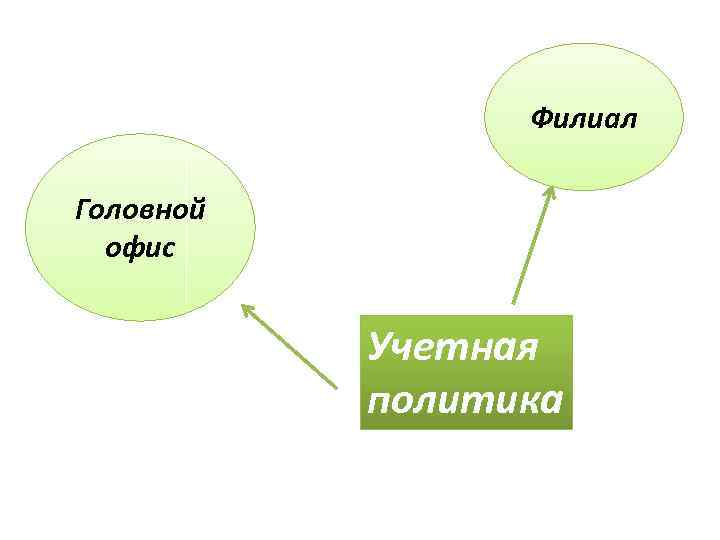 Филиал

Головной офис

Учетная политика